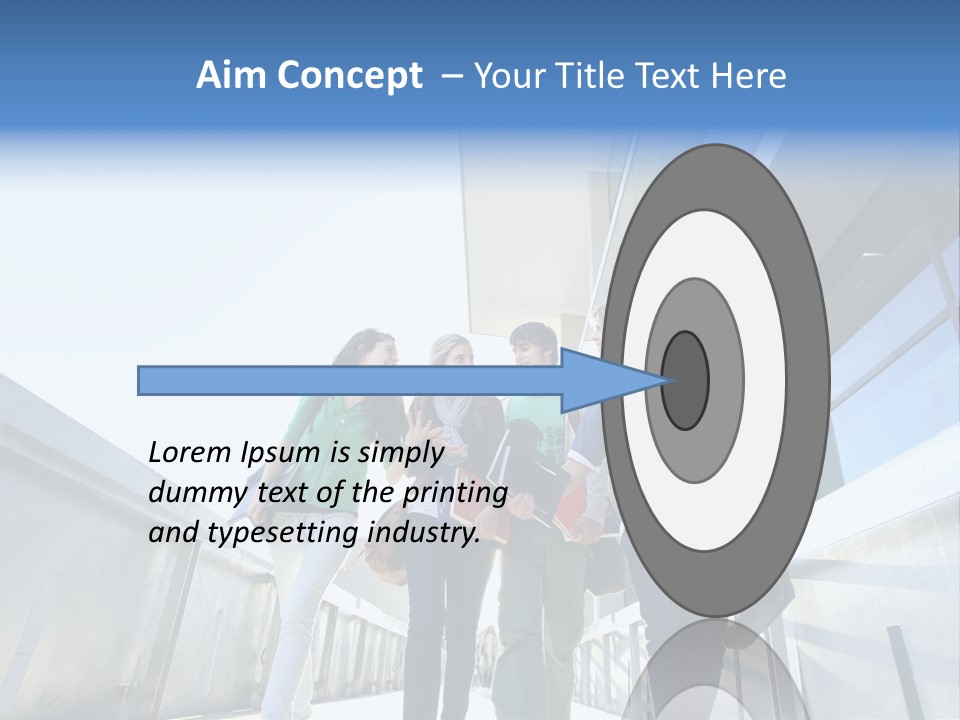 Aim Concept – Your Title Text Here

Lorem Ipsum is simply dummy text of the printing and typesetting industry.